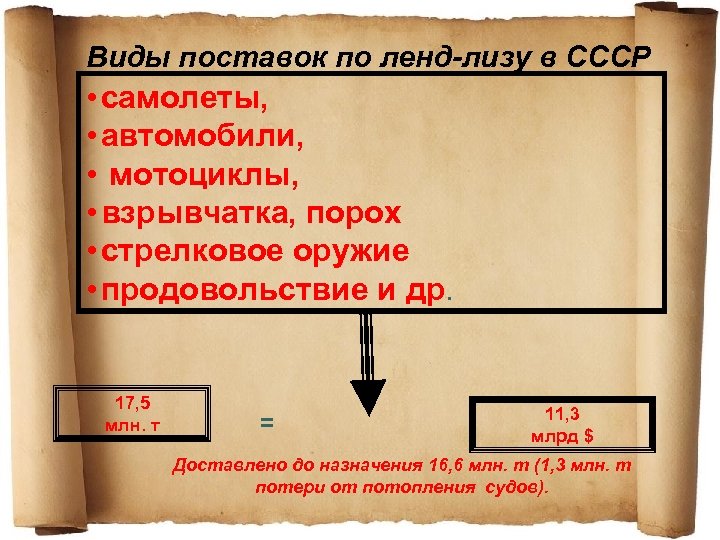 Виды поставок по ленд-лизу в СССР

•самолеты,
•автомобили,
• мотоциклы,
•взрывчатка, порох
•стрелковое оружие
•продовольствие и др.

17,5 млн. т

=

11,3 млрд $

Доставлено до назначения 16,6 млн. т (1,3 млн. т потери от потопления судов).